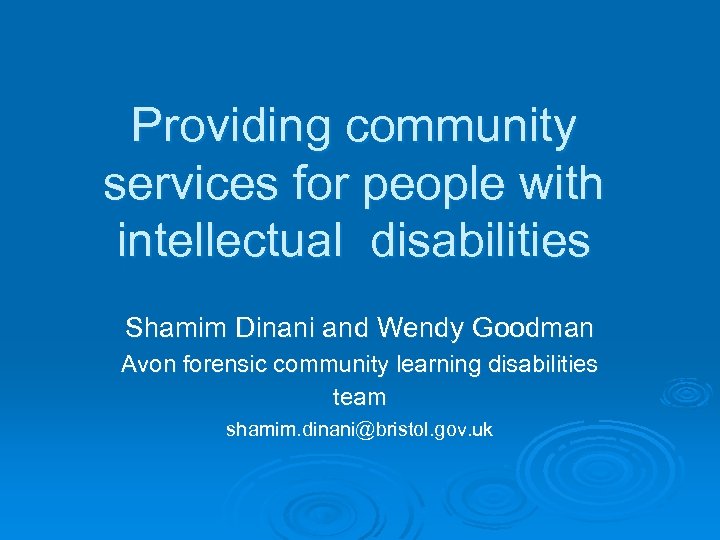 Providing community services for people with intellectual disabilities

Shamim Dinani and Wendy Goodman

Avon forensic community learning disabilities team

shamim.dinani@bristol.gov.uk